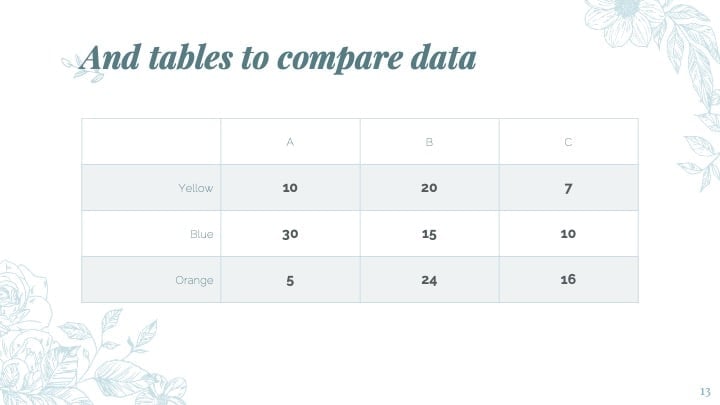 And tables to compare data

|  | A | B | C |
|---|---|---|---|
| Yellow | 10 | 20 | 7 |
| Blue | 30 | 15 | 10 |
| Orange | 5 | 24 | 16 |

13